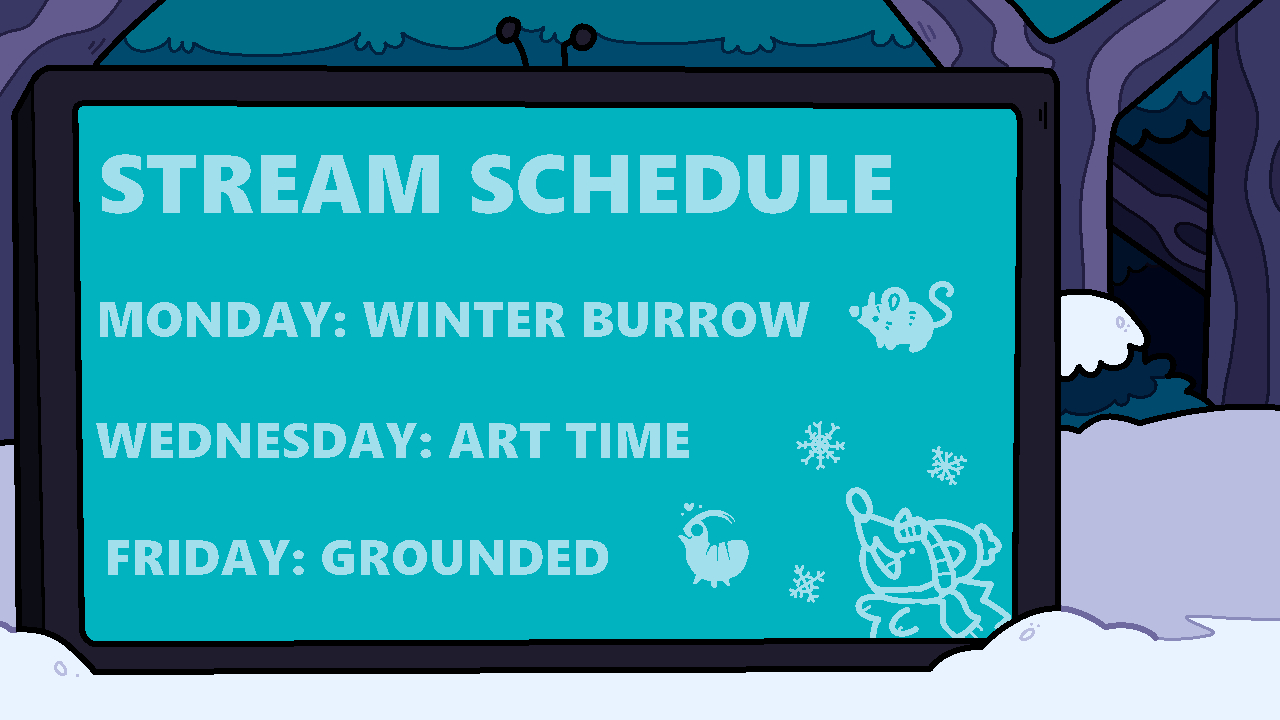 STREAM SCHEDULE

MONDAY: WINTER BURROW

WEDNESDAY: ART TIME

FRIDAY: GROUNDED